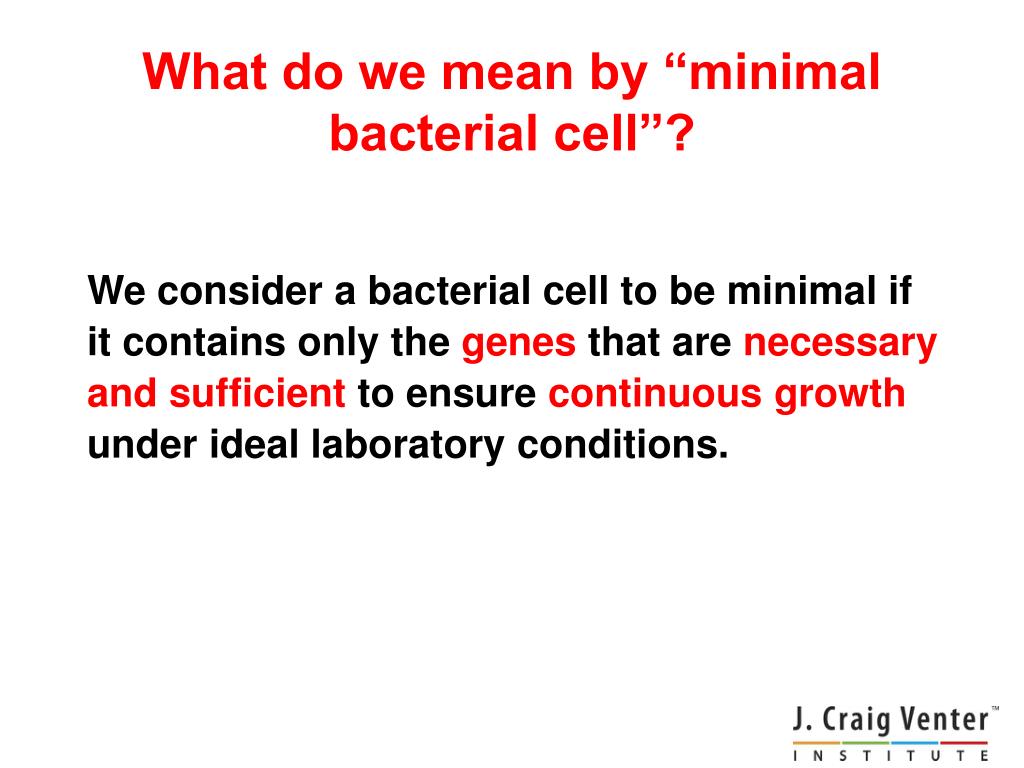 What do we mean by “minimal bacterial cell”?

We consider a bacterial cell to be minimal if it contains only the genes that are necessary and sufficient to ensure continuous growth under ideal laboratory conditions.

J. Craig Venter™
INSTITUTE